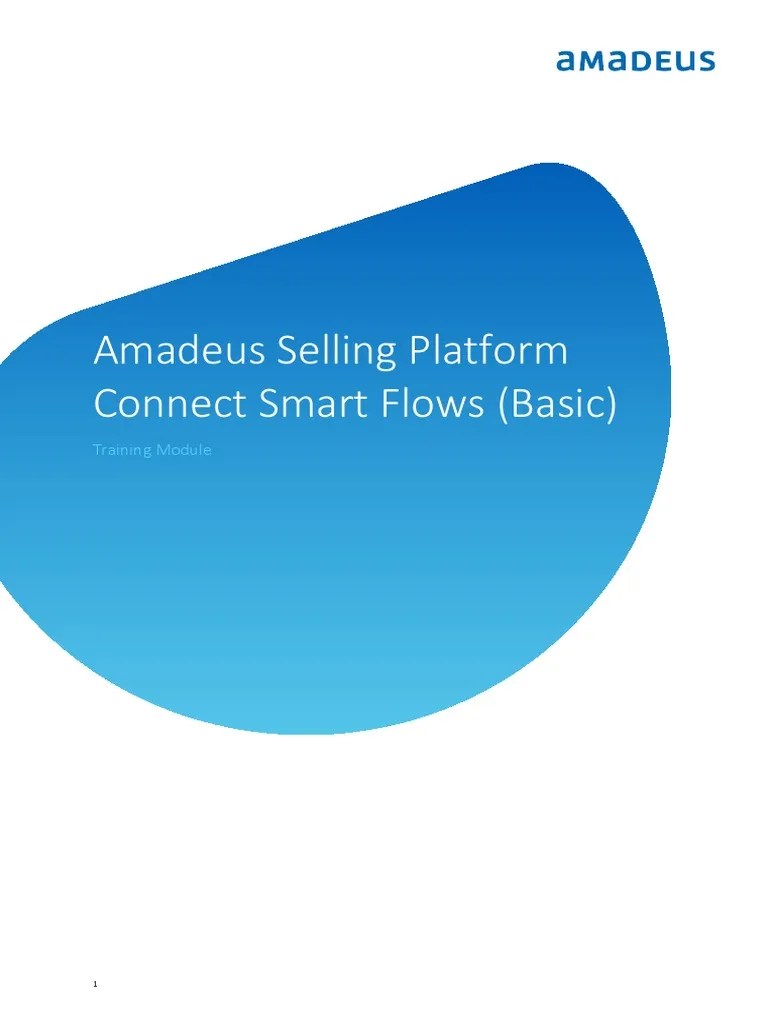 amadeus

Amadeus Selling Platform Connect Smart Flows (Basic)

Training Module

1